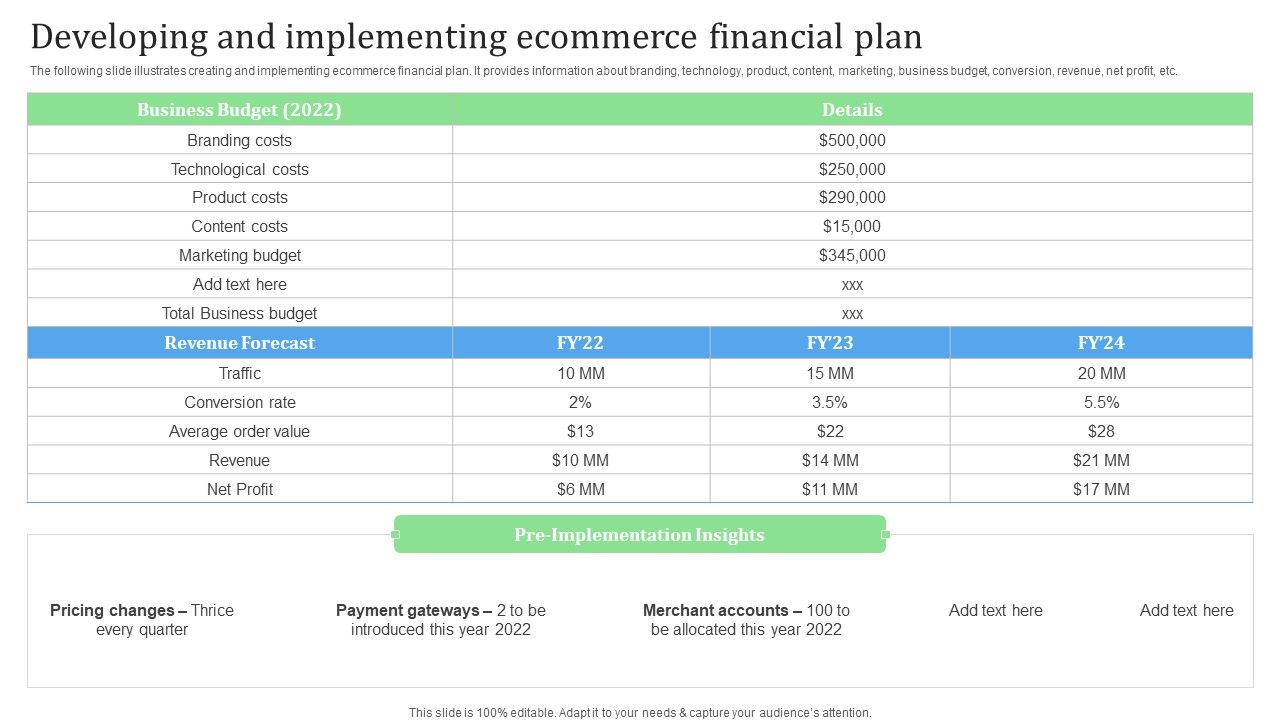 Developing and implementing ecommerce financial plan

The following slide illustrates creating and implementing ecommerce financial plan. It provides information about branding, technology, product, content, marketing, business budget, conversion, revenue, net profit, etc.

| Business Budget (2022) | Details |
|---|---|
| Branding costs | \$500,000 |
| Technological costs | \$250,000 |
| Product costs | \$290,000 |
| Content costs | \$15,000 |
| Marketing budget | \$345,000 |
| Add text here | xxx |
| Total Business budget | xxx |

| Revenue Forecast | FY'22 | FY'23 | FY'24 |
|---|---|---|---|
| Traffic | 10 MM | 15 MM | 20 MM |
| Conversion rate | 2% | 3.5% | 5.5% |
| Average order value | \$13 | \$22 | \$28 |
| Revenue | \$10 MM | \$14 MM | \$21 MM |
| Net Profit | \$6 MM | \$11 MM | \$17 MM |

Pre-Implementation Insights

Pricing changes – Thrice every quarter

Payment gateways – 2 to be introduced this year 2022

Merchant accounts – 100 to be allocated this year 2022

Add text here

Add text here

This slide is 100% editable. Adapt it to your needs & capture your audience's attention.